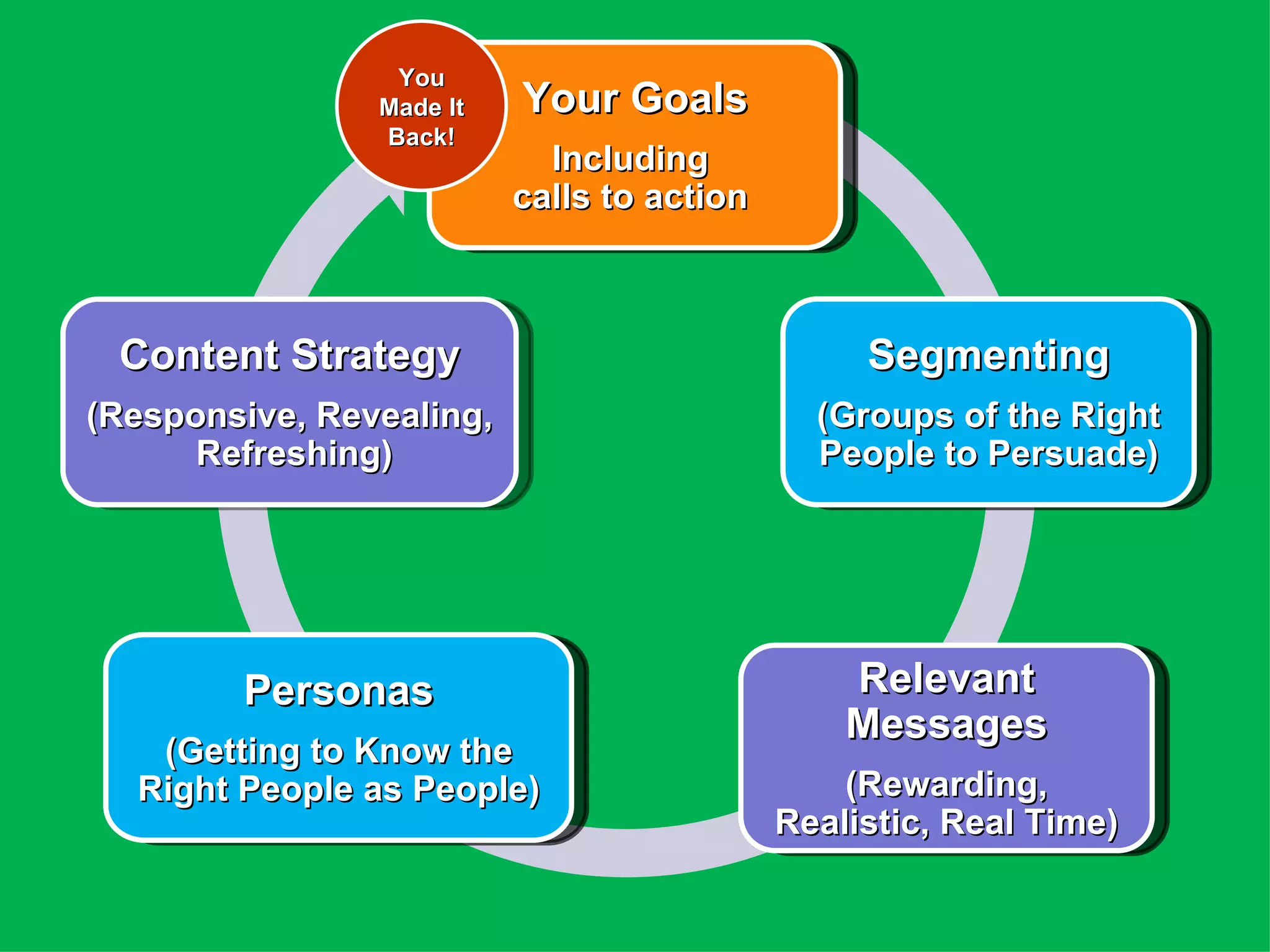 You Made It Back!

Your Goals

Including calls to action

Segmenting

(Groups of the Right People to Persuade)

Relevant Messages

(Rewarding, Realistic, Real Time)

Personas

(Getting to Know the Right People as People)

Content Strategy

(Responsive, Revealing, Refreshing)